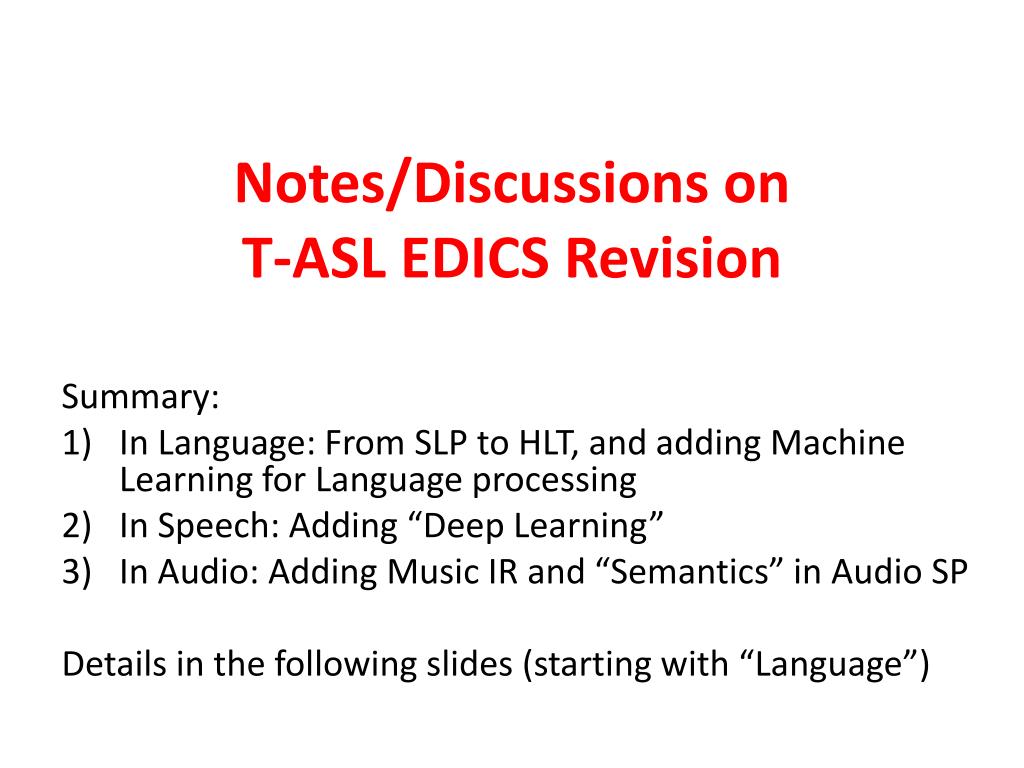 Notes/Discussions on
T-ASL EDICS Revision

Summary:
1) In Language: From SLP to HLT, and adding Machine Learning for Language processing
2) In Speech: Adding “Deep Learning”
3) In Audio: Adding Music IR and “Semantics” in Audio SP

Details in the following slides (starting with “Language”)